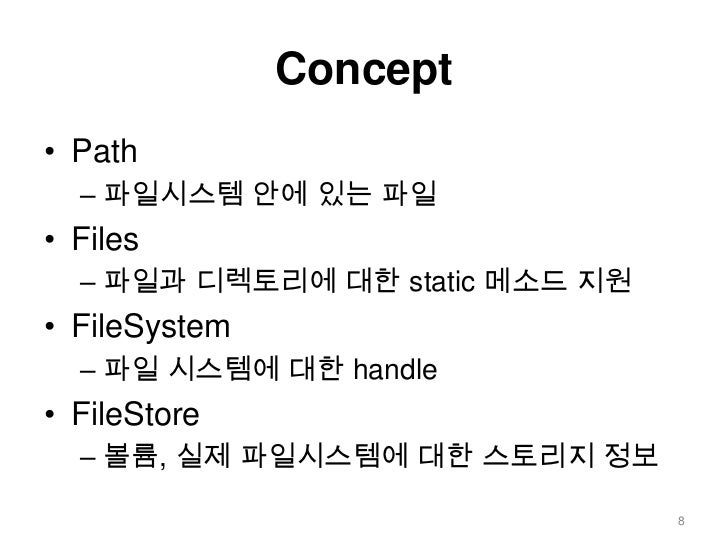 Concept

• Path
– 파일시스템 안에 있는 파일

• Files
– 파일과 디렉토리에 대한 static 메소드 지원

• FileSystem
– 파일 시스템에 대한 handle

• FileStore
– 볼륨, 실제 파일시스템에 대한 스토리지 정보

8